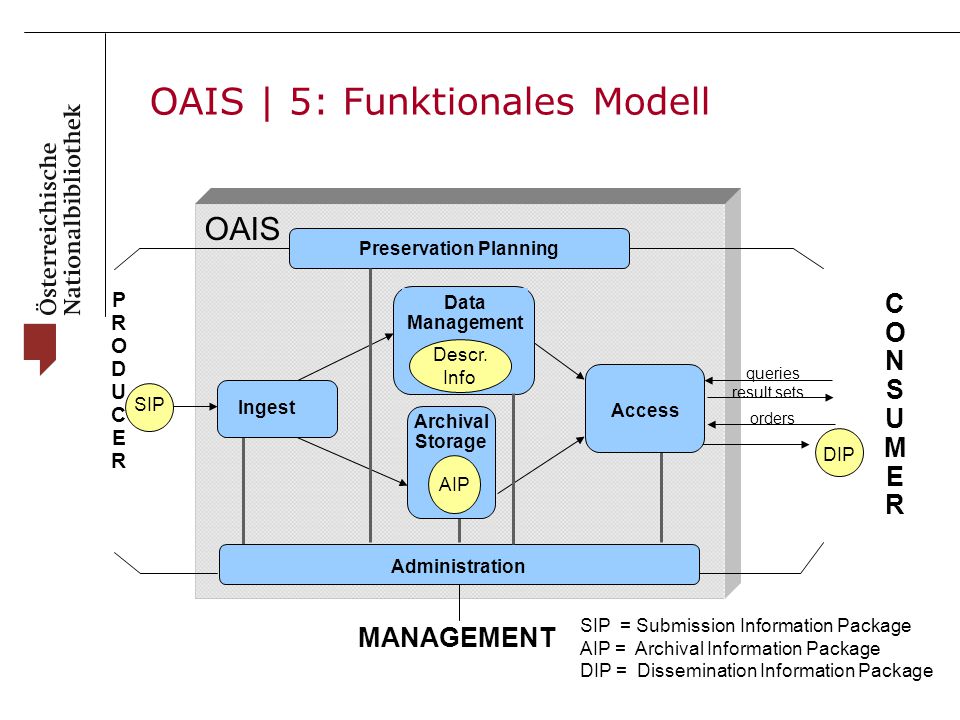 Österreichische Nationalbibliothek

OAIS | 5: Funktionales Modell

OAIS

Preservation Planning

PRODUCER

SIP

Ingest

Data Management

Descr. Info

Archival Storage

AIP

Access

queries

result sets

orders

DIP

CONSUMER

Administration

MANAGEMENT

SIP = Submission Information Package
AIP = Archival Information Package
DIP = Dissemination Information Package